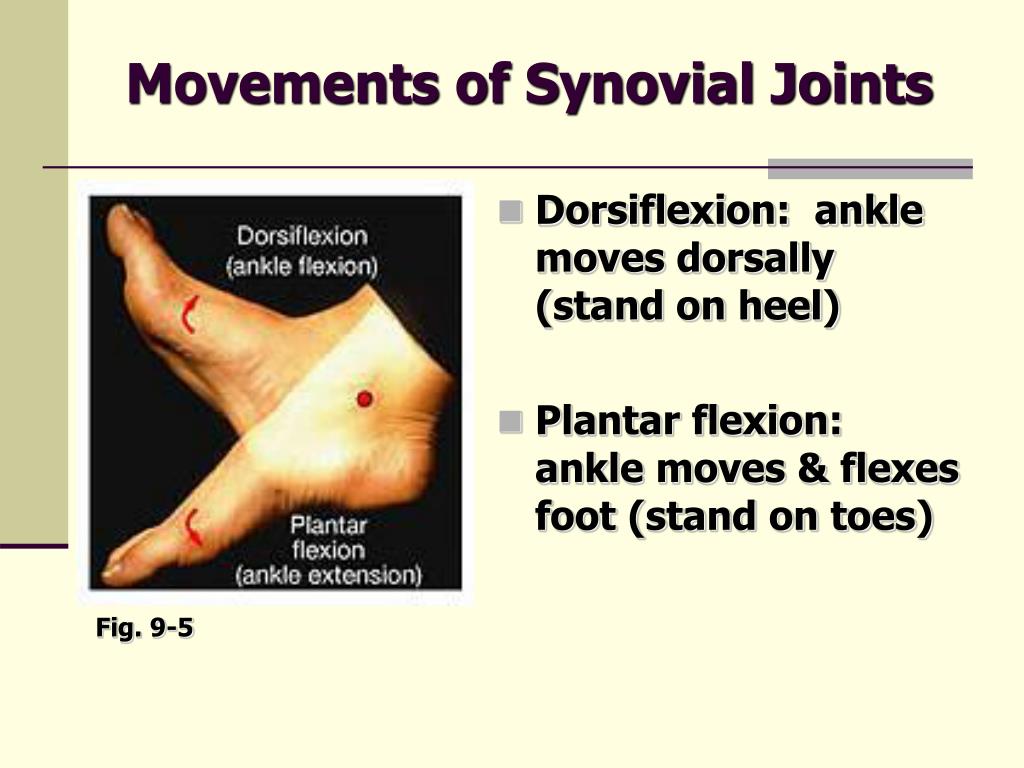 Movements of Synovial Joints

Dorsiflexion (ankle flexion)

Plantar flexion (ankle extension)

Fig. 9-5

Dorsiflexion:  ankle moves dorsally (stand on heel)

Plantar flexion: ankle moves & flexes foot (stand on toes)